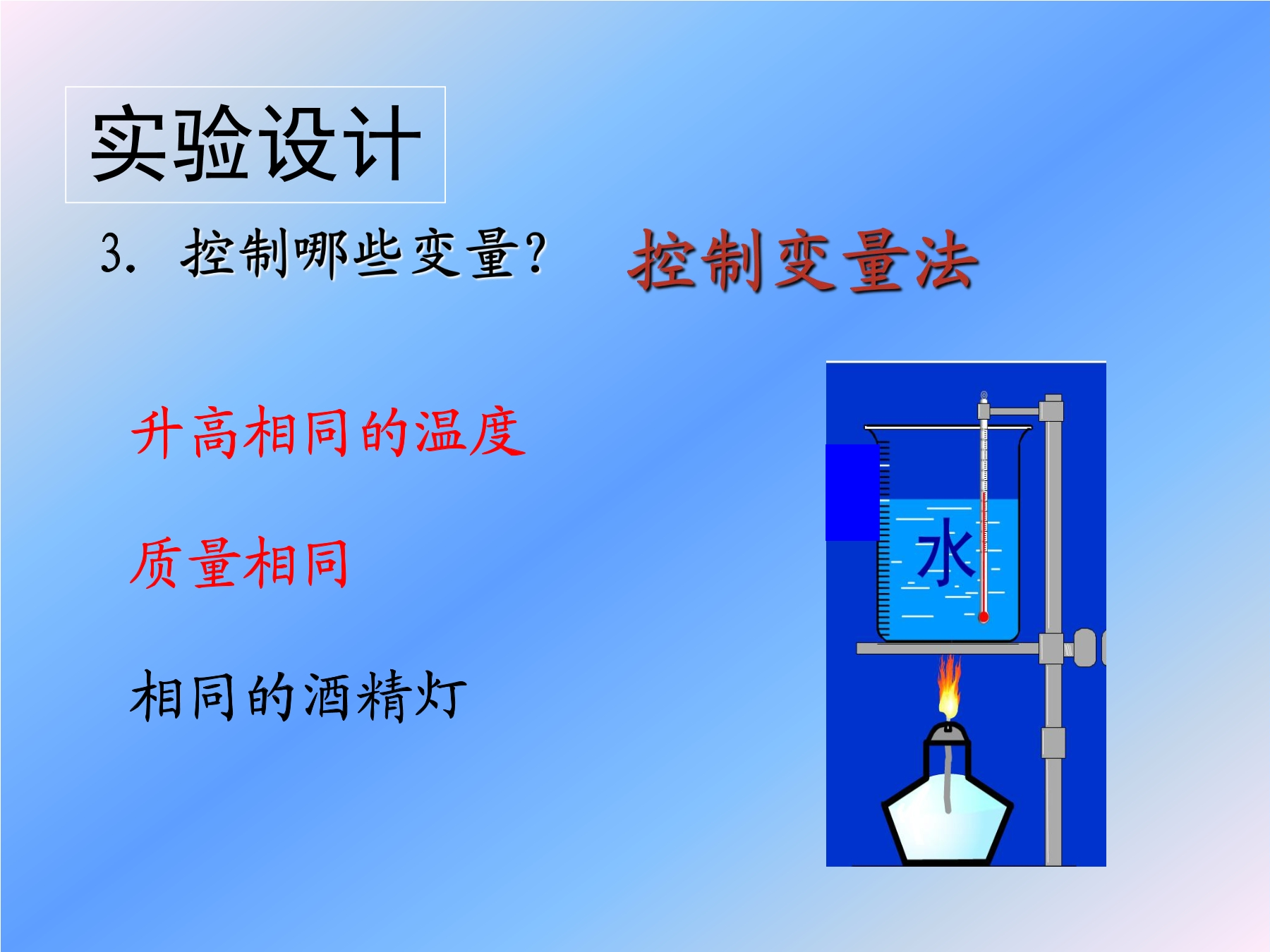 实验设计

3. 控制哪些变量?

控制变量法

升高相同的温度

质量相同

相同的酒精灯

水